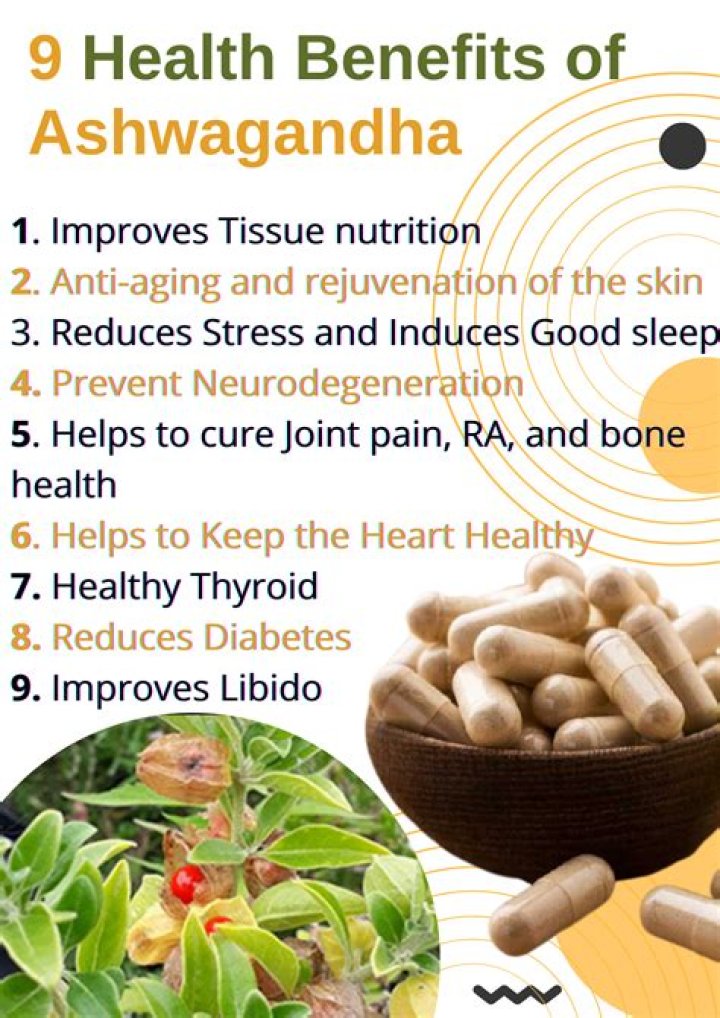 9 Health Benefits of Ashwagandha

1. Improves Tissue nutrition
2. Anti-aging and rejuvenation of the skin
3. Reduces Stress and Induces Good sleep
4. Prevent Neurodegeneration
5. Helps to cure Joint pain, RA, and bone health
6. Helps to Keep the Heart Healthy
7. Healthy Thyroid
8. Reduces Diabetes
9. Improves Libido